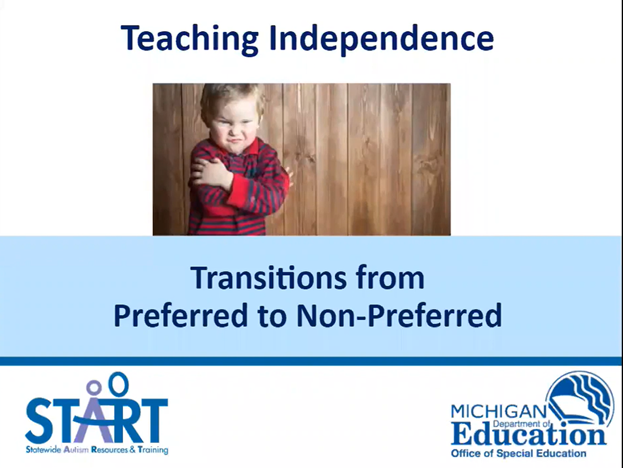 Teaching Independence

Transitions from Preferred to Non-Preferred

START
Statewide Autism Resources & Training

MICHIGAN Department of Education
Office of Special Education